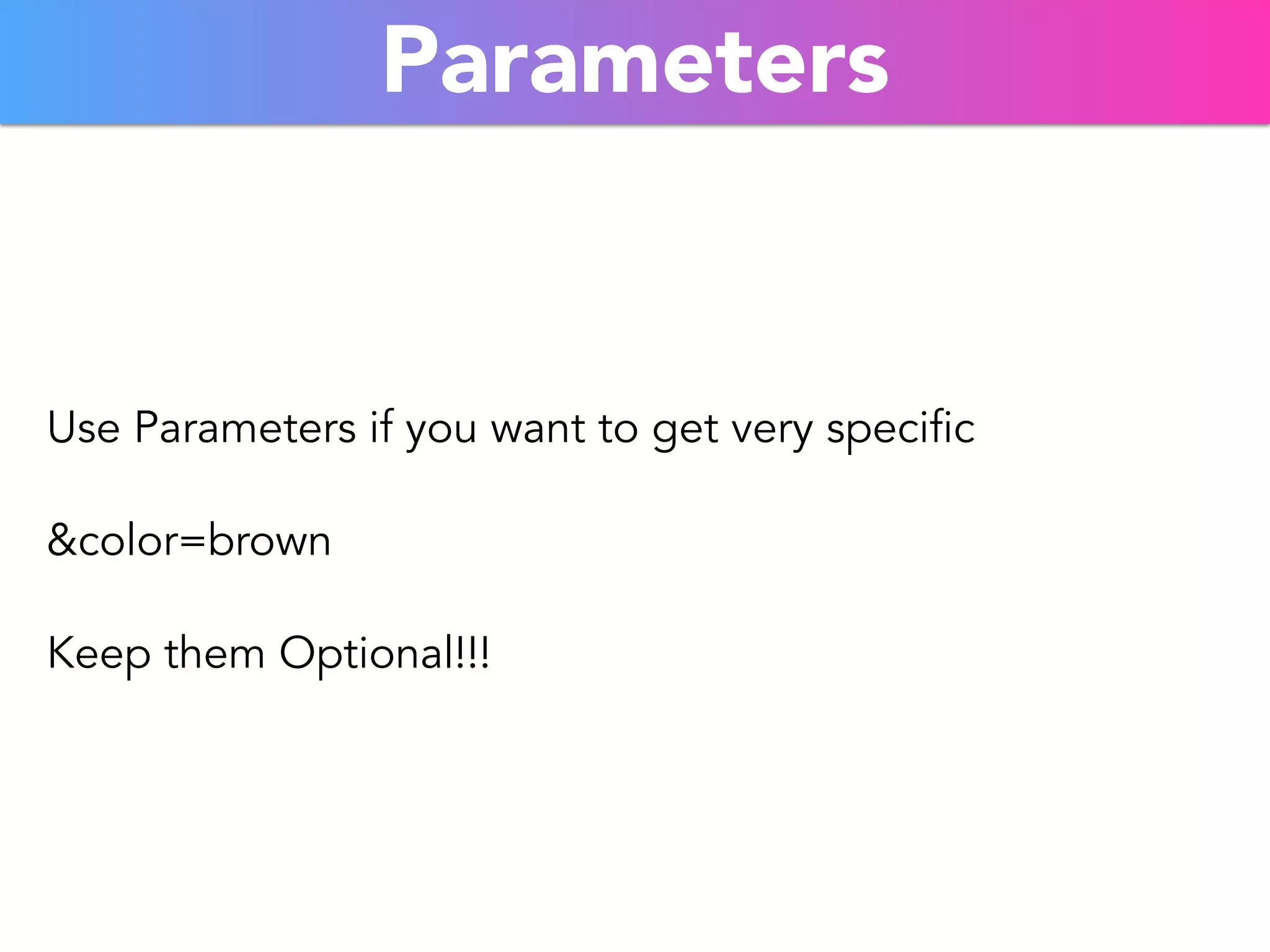 Parameters

Use Parameters if you want to get very specific

&color=brown

Keep them Optional!!!